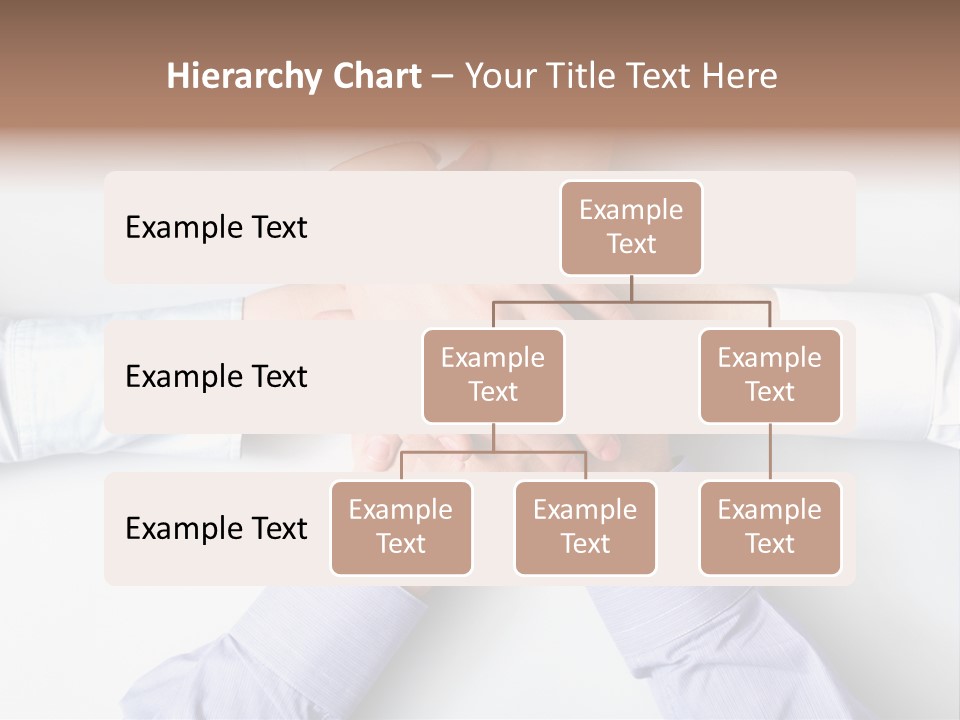 Hierarchy Chart – Your Title Text Here

Example Text

Example Text

Example Text

Example Text

Example Text

Example Text

Example Text

Example Text

Example Text